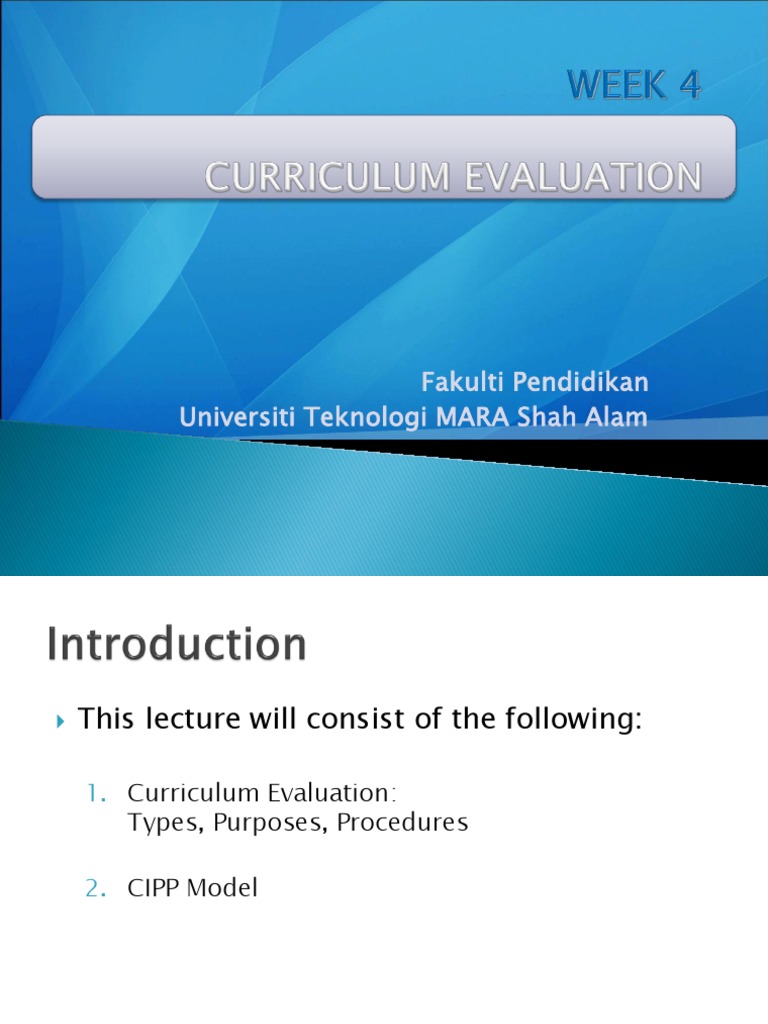 WEEK 4

CURRICULUM EVALUATION

Fakulti Pendidikan
Universiti Teknologi MARA Shah Alam

Introduction

This lecture will consist of the following:

1. Curriculum Evaluation:
Types, Purposes, Procedures

2. CIPP Model